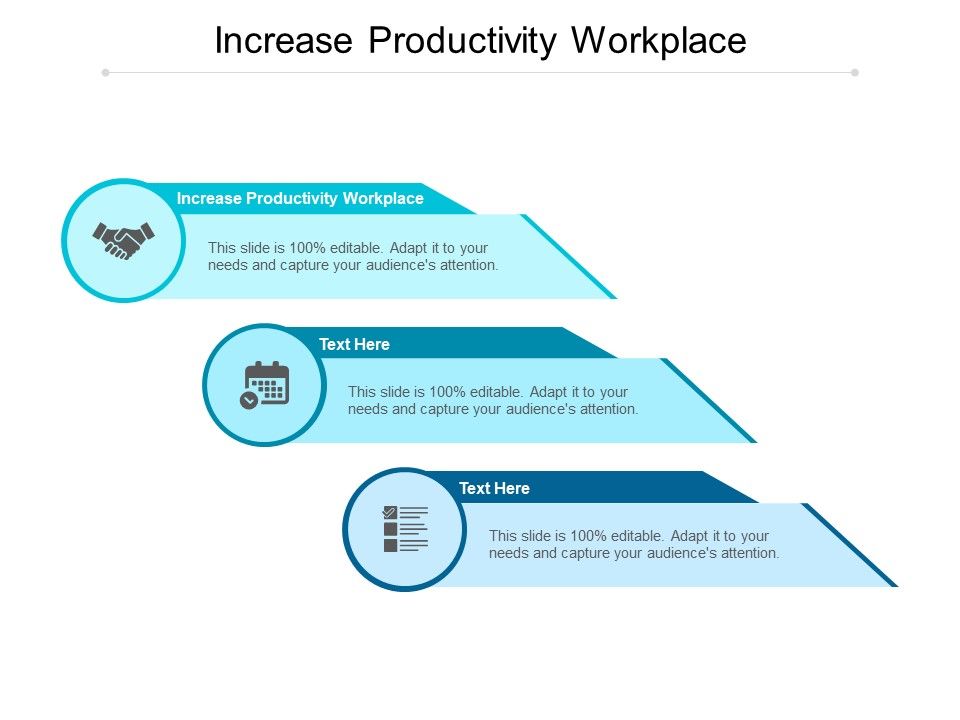 Increase Productivity Workplace

Increase Productivity Workplace

This slide is 100% editable. Adapt it to your needs and capture your audience's attention.

Text Here

This slide is 100% editable. Adapt it to your needs and capture your audience's attention.

Text Here

This slide is 100% editable. Adapt it to your needs and capture your audience's attention.